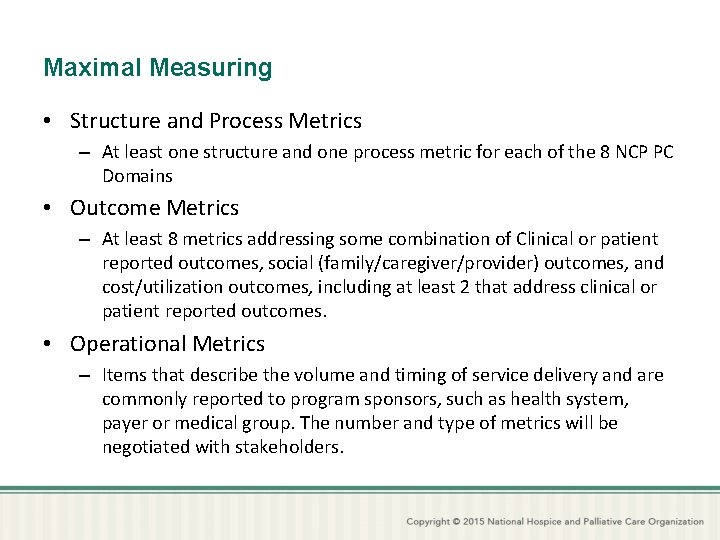 Maximal Measuring

• Structure and Process Metrics
– At least one structure and one process metric for each of the 8 NCP PC Domains

• Outcome Metrics
– At least 8 metrics addressing some combination of Clinical or patient reported outcomes, social (family/caregiver/provider) outcomes, and cost/utilization outcomes, including at least 2 that address clinical or patient reported outcomes.

• Operational Metrics
– Items that describe the volume and timing of service delivery and are commonly reported to program sponsors, such as health system, payer or medical group. The number and type of metrics will be negotiated with stakeholders.

Copyright © 2015 National Hospice and Palliative Care Organization